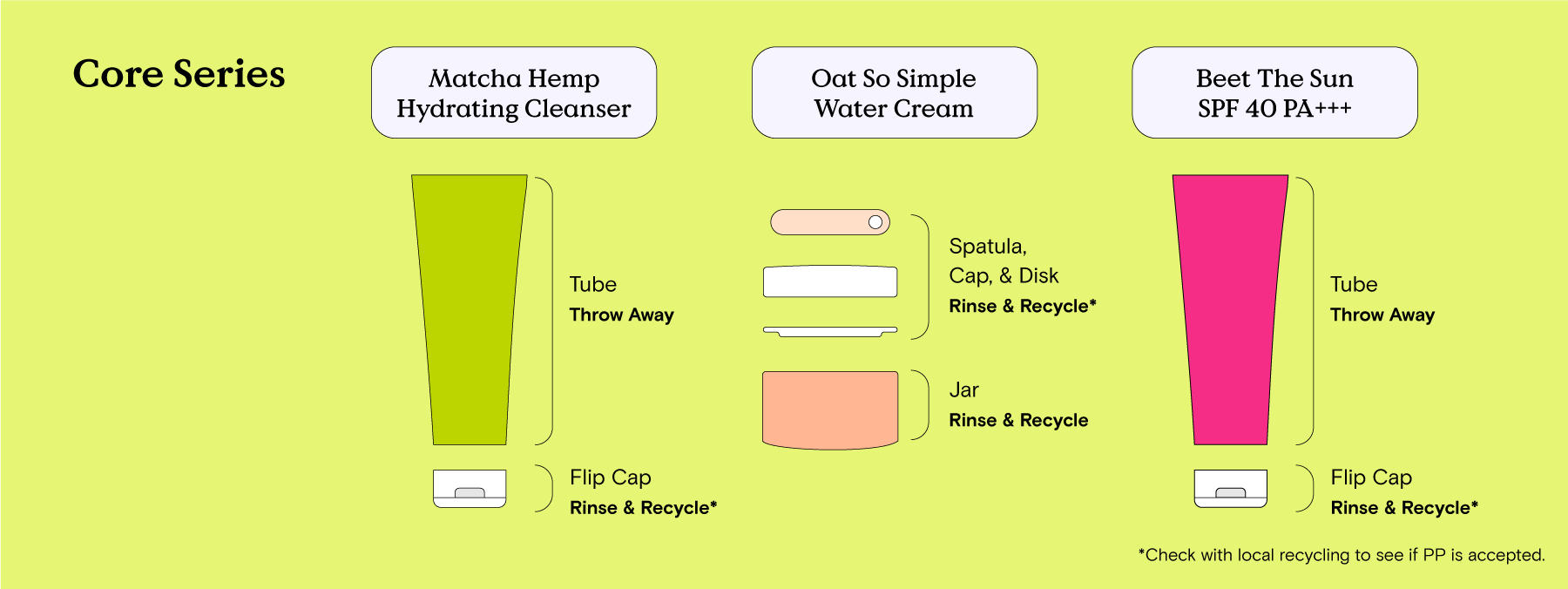 Core Series

Matcha Hemp Hydrating Cleanser

Tube
Throw Away

Flip Cap
Rinse & Recycle*

Oat So Simple Water Cream

Spatula, Cap, & Disk
Rinse & Recycle*

Jar
Rinse & Recycle

Beet The Sun SPF 40 PA+++

Tube
Throw Away

Flip Cap
Rinse & Recycle*

*Check with local recycling to see if PP is accepted.